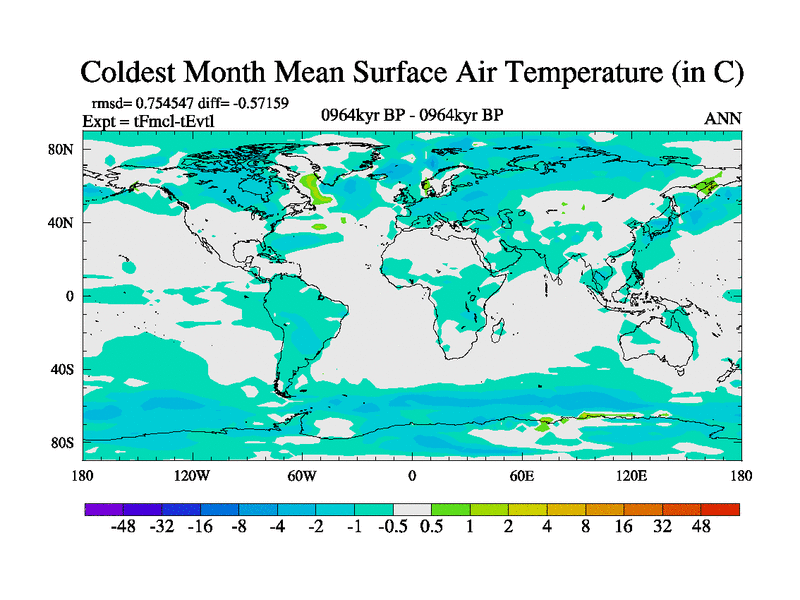 Coldest Month Mean Surface Air Temperature (in C)

rmsd= 0.754547 diff= -0.57159
Expt = tFmcl-tEvtl

0964kyr BP - 0964kyr BP

ANN

80N
40N
0
40S
80S

180 120W 60W 0 60E 120E 180

-48 -32 -16 -8 -4 -2 -1 -0.5 0.5 1 2 4 8 16 32 48